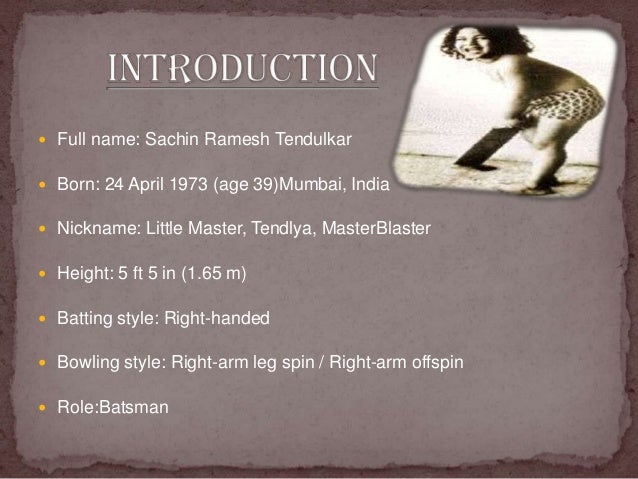 INTRODUCTION

- Full name: Sachin Ramesh Tendulkar
- Born: 24 April 1973 (age 39)Mumbai, India
- Nickname: Little Master, Tendlya, MasterBlaster
- Height: 5 ft 5 in (1.65 m)
- Batting style: Right-handed
- Bowling style: Right-arm leg spin / Right-arm offspin
- Role:Batsman